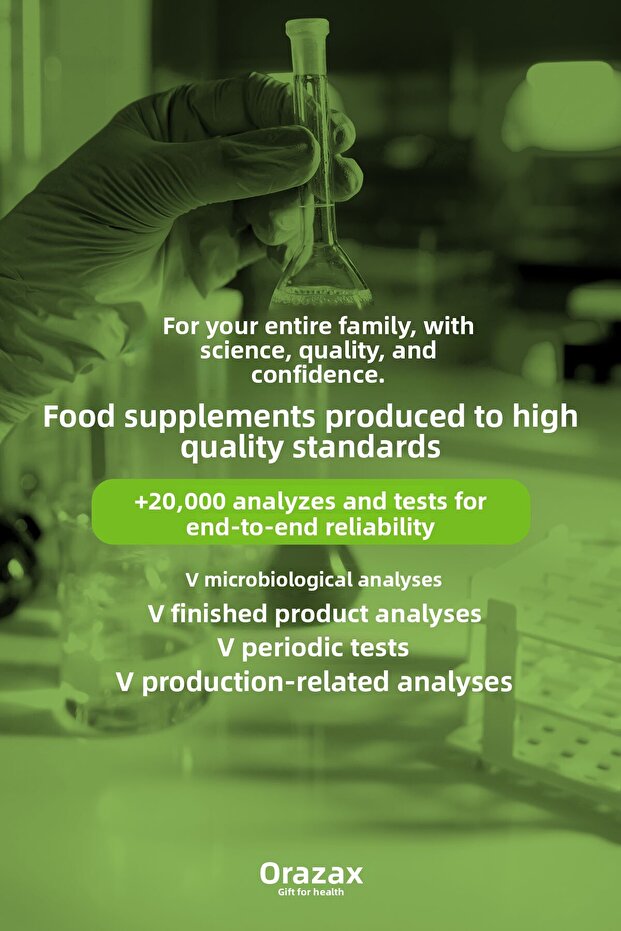 For your entire family, with science, quality, and confidence.

Food supplements produced to high quality standards

+20,000 analyzes and tests for end-to-end reliability

V microbiological analyses
V finished product analyses
V periodic tests
V production-related analyses

Orazax
Gift for health